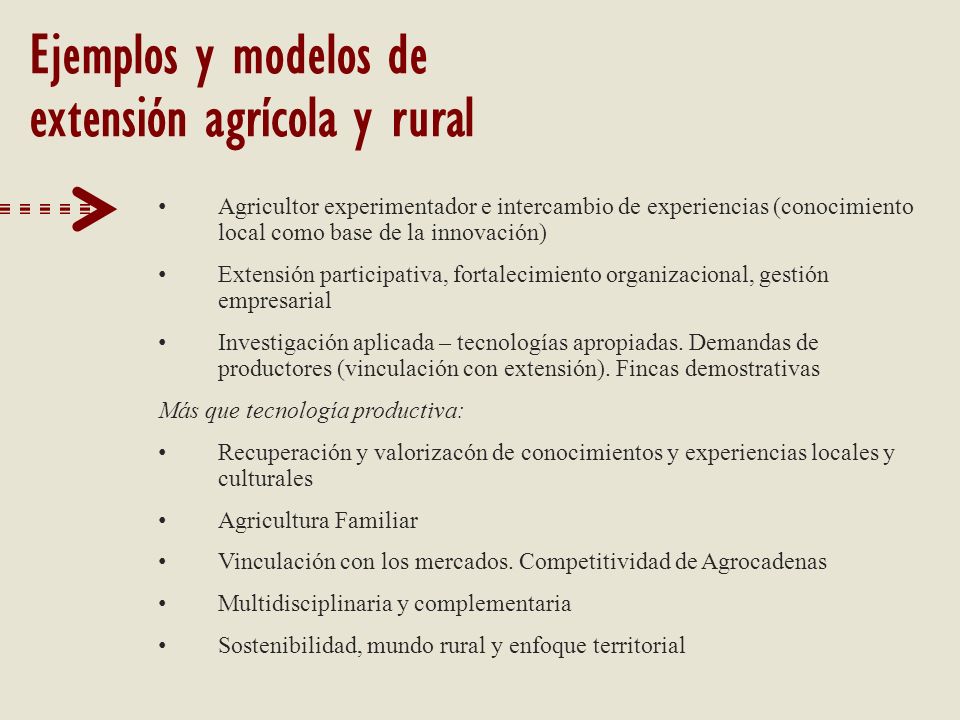 Ejemplos y modelos de extensión agrícola y rural

• Agricultor experimentador e intercambio de experiencias (conocimiento local como base de la innovación)

• Extensión participativa, fortalecimiento organizacional, gestión empresarial

• Investigación aplicada – tecnologías apropiadas. Demandas de productores (vinculación con extensión). Fincas demostrativas

Más que tecnología productiva:

• Recuperación y valorizacón de conocimientos y experiencias locales y culturales

• Agricultura Familiar

• Vinculación con los mercados. Competitividad de Agrocadenas

• Multidisciplinaria y complementaria

• Sostenibilidad, mundo rural y enfoque territorial